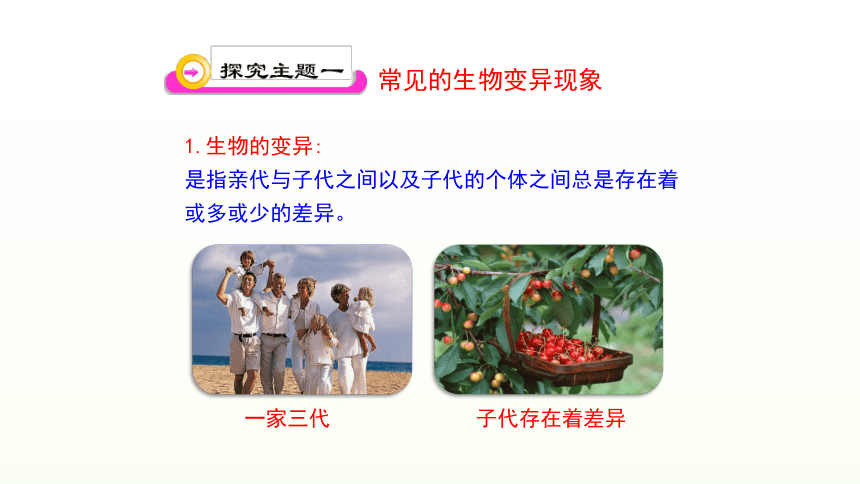 探究主题一 常见的生物变异现象

1. 生物的变异:
是指亲代与子代之间以及子代的个体之间总是存在着或多或少的差异。

一家三代

子代存在着差异